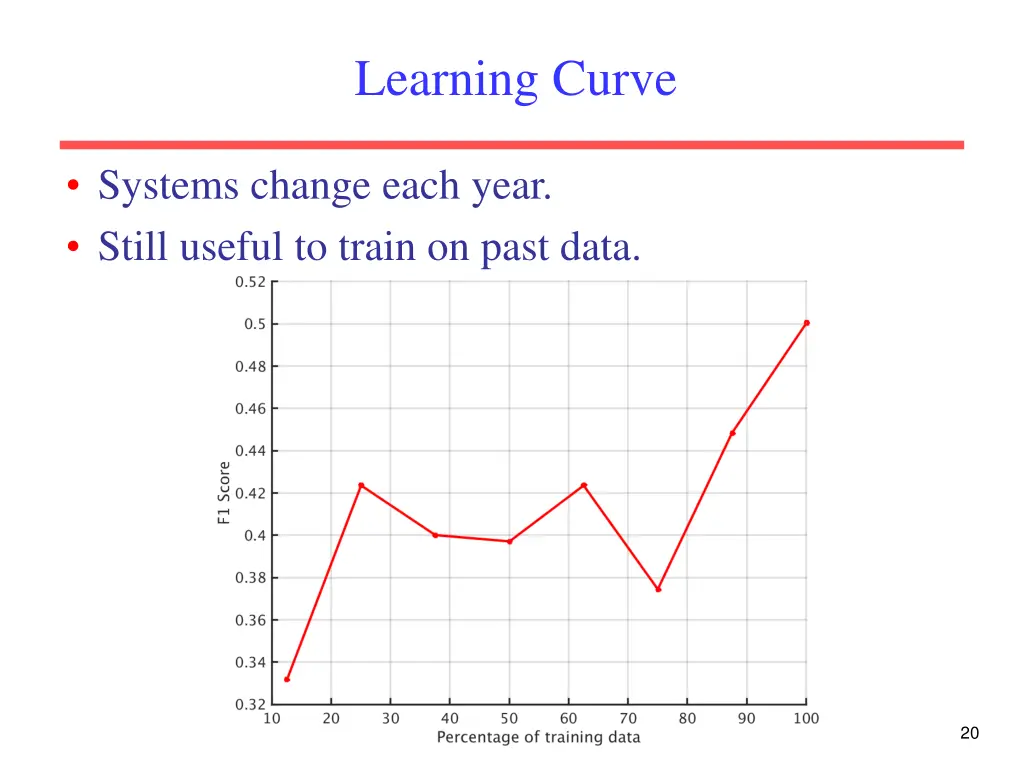 Learning Curve

• Systems change each year.
• Still useful to train on past data.

0.52
0.5
0.48
0.46
0.44
0.42
0.4
0.38
0.36
0.34
0.32
F1 Score
10 20 30 40 50 60 70 80 90 100
Percentage of training data

20